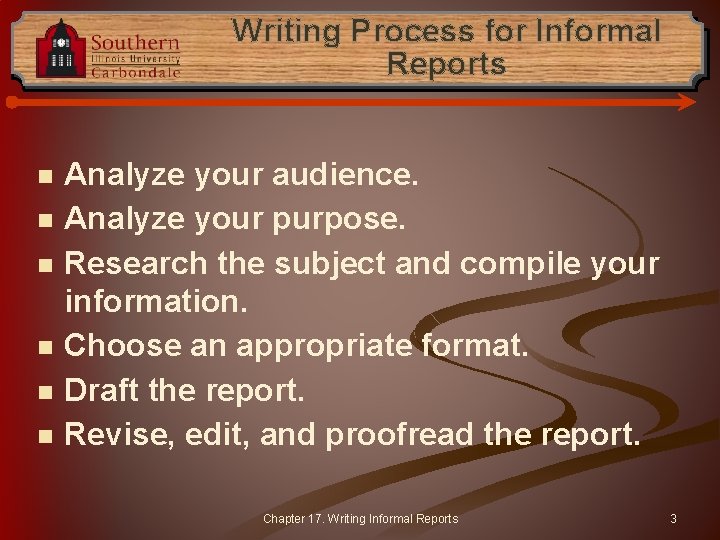 Southern
Illinois University
Carbondale

Writing Process for Informal Reports

- Analyze your audience.
- Analyze your purpose.
- Research the subject and compile your information.
- Choose an appropriate format.
- Draft the report.
- Revise, edit, and proofread the report.

Chapter 17. Writing Informal Reports

3